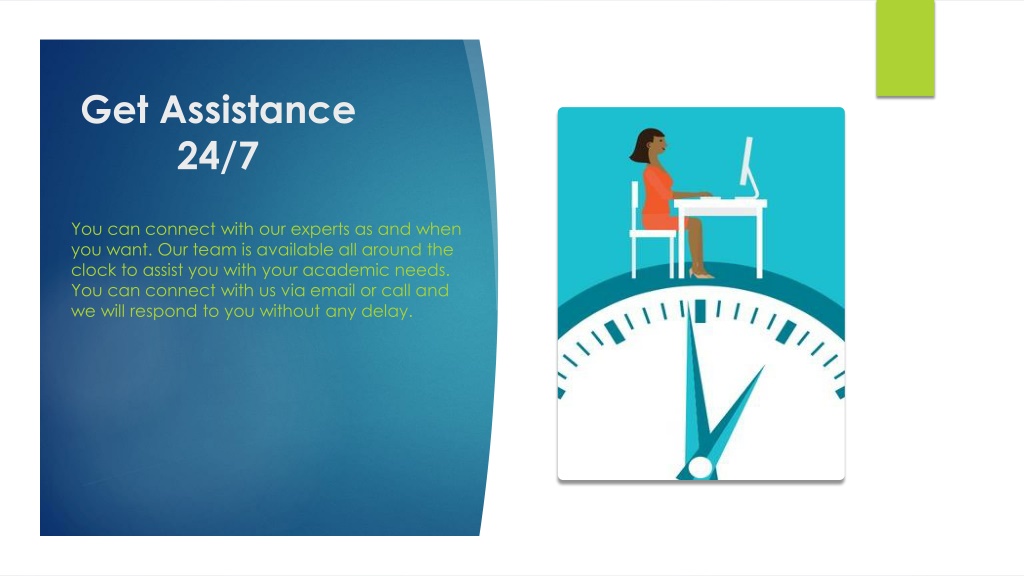 Get Assistance 24/7

You can connect with our experts as and when you want. Our team is available all around the clock to assist you with your academic needs. You can connect with us via email or call and we will respond to you without any delay.